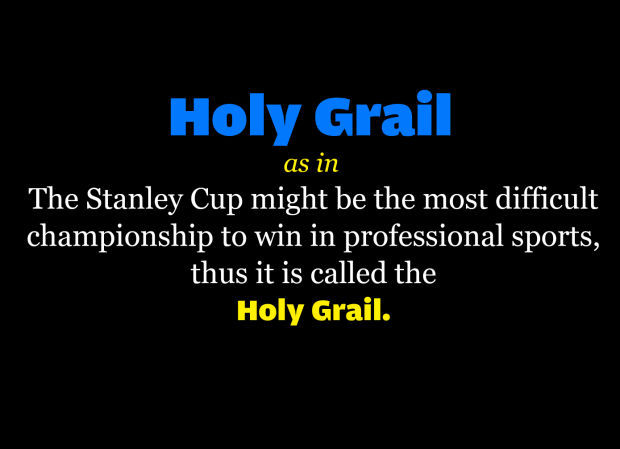 Holy Grail

as in

The Stanley Cup might be the most difficult championship to win in professional sports, thus it is called the Holy Grail.